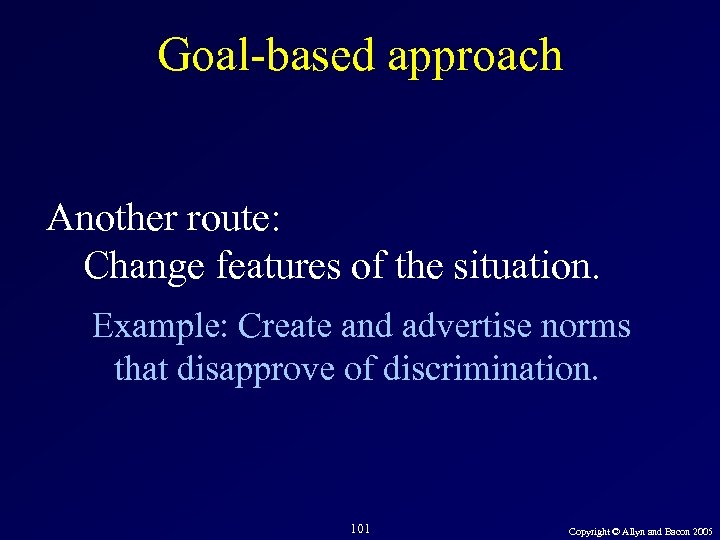 Goal-based approach

Another route:
Change features of the situation.

Example: Create and advertise norms that disapprove of discrimination.

101

Copyright © Allyn and Bacon 2005